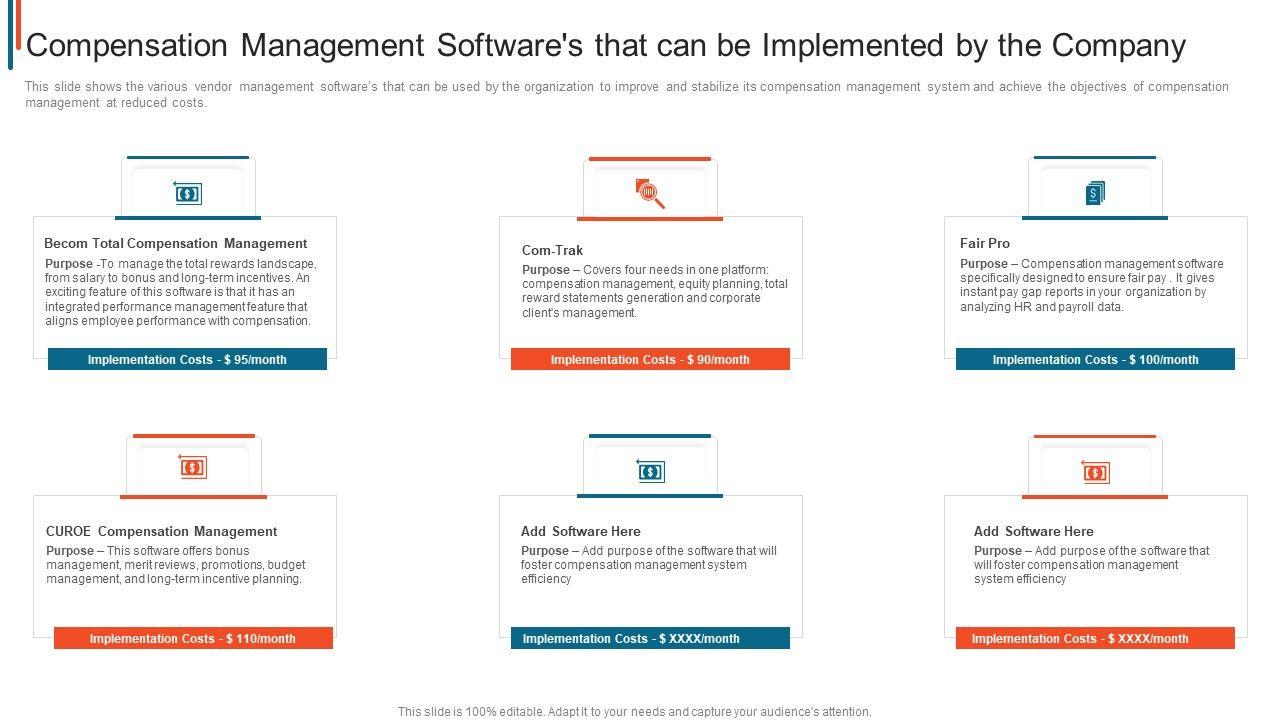 Compensation Management Software's that can be Implemented by the Company

This slide shows the various vendor management software's that can be used by the organization to improve and stabilize its compensation management system and achieve the objectives of compensation management at reduced costs.

Becom Total Compensation Management

Purpose -To manage the total rewards landscape, from salary to bonus and long-term incentives. An exciting feature of this software is that it has an integrated performance management feature that aligns employee performance with compensation.

Implementation Costs - $ 95/month

Com-Trak

Purpose – Covers four needs in one platform: compensation management, equity planning, total reward statements generation and corporate client's management.

Implementation Costs - $ 90/month

Fair Pro

Purpose – Compensation management software specifically designed to ensure fair pay . It gives instant pay gap reports in your organization by analyzing HR and payroll data.

Implementation Costs - $ 100/month

CUROE Compensation Management

Purpose – This software offers bonus management, merit reviews, promotions, budget management, and long-term incentive planning.

Implementation Costs - $ 110/month

Add Software Here

Purpose – Add purpose of the software that will foster compensation management system efficiency

Implementation Costs - $ XXXX/month

Add Software Here

Purpose – Add purpose of the software that will foster compensation management system efficiency

Implementation Costs - $ XXXX/month

This slide is 100% editable. Adapt it to your needs and capture your audience's attention.